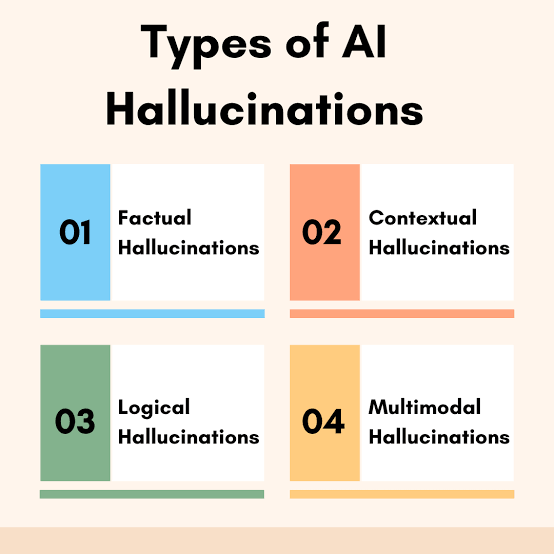 Types of AI Hallucinations

01 Factual Hallucinations

02 Contextual Hallucinations

03 Logical Hallucinations

04 Multimodal Hallucinations